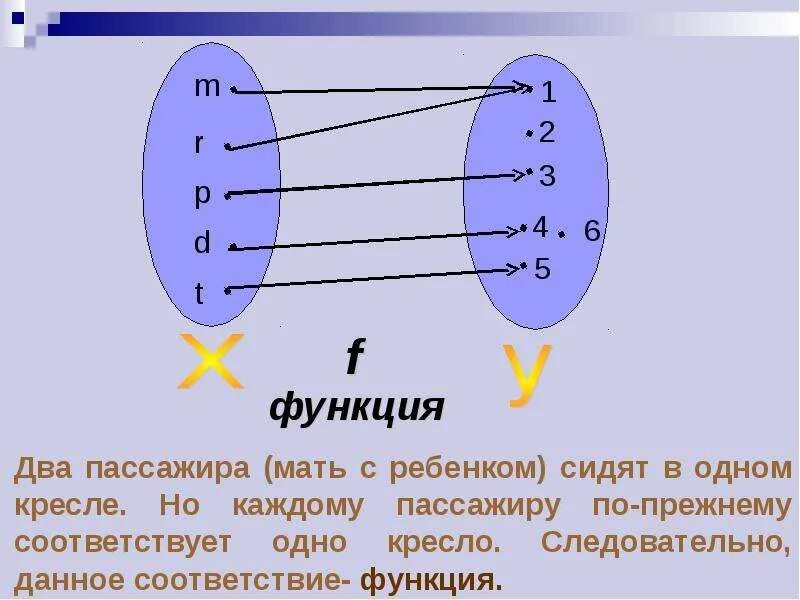 m
r
p
d
t

1
2
3
4
6
5

X
f
функция
У

Два пассажира (мать с ребенком) сидят в одном кресле. Но каждому пассажиру по-прежнему соответствует одно кресло. Следовательно, данное соответствие- функция.